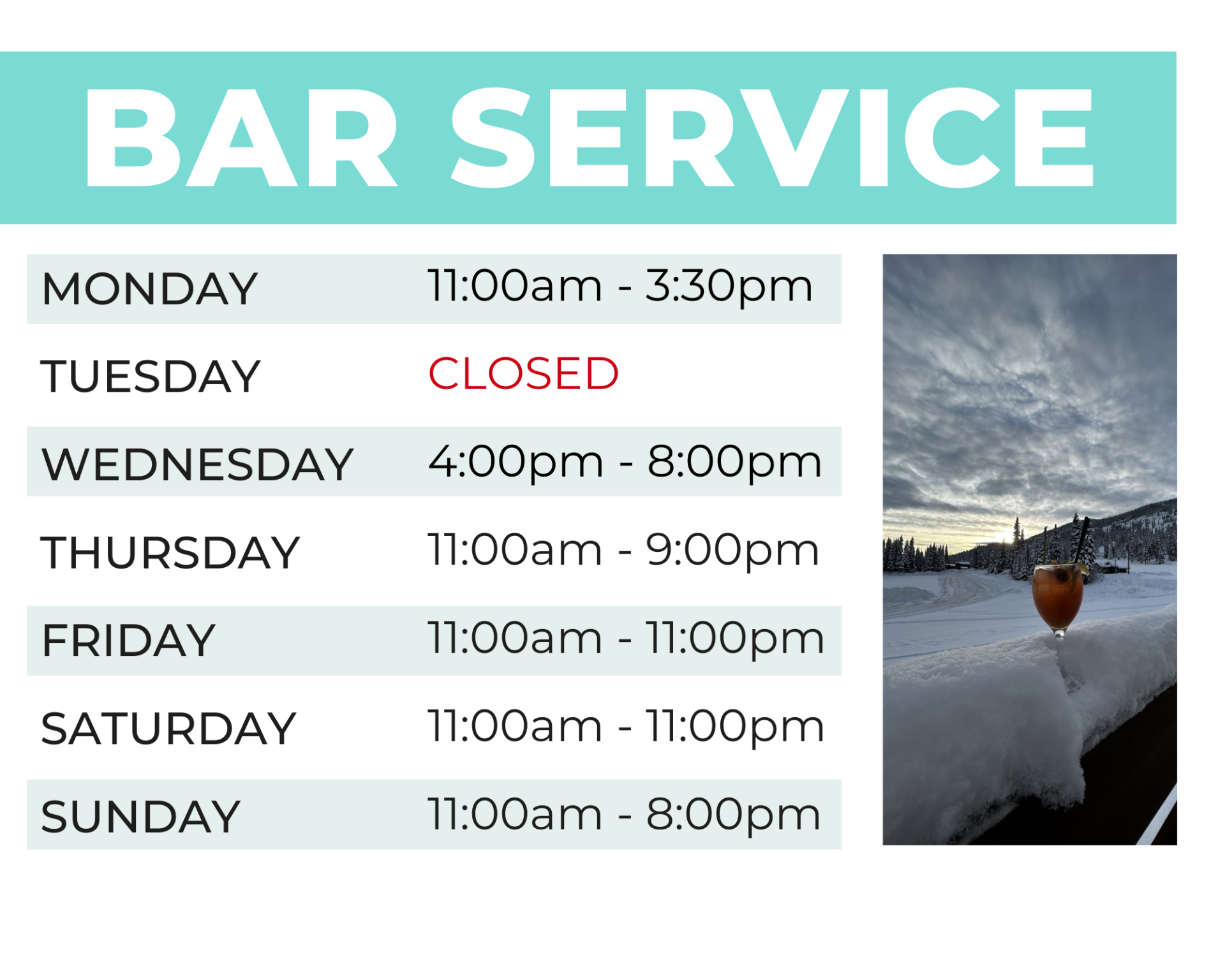 BAR SERVICE

| | |
|---|---|
| MONDAY | 11:00am - 3:30pm |
| TUESDAY | CLOSED |
| WEDNESDAY | 4:00pm - 8:00pm |
| THURSDAY | 11:00am - 9:00pm |
| FRIDAY | 11:00am - 11:00pm |
| SATURDAY | 11:00am - 11:00pm |
| SUNDAY | 11:00am - 8:00pm |